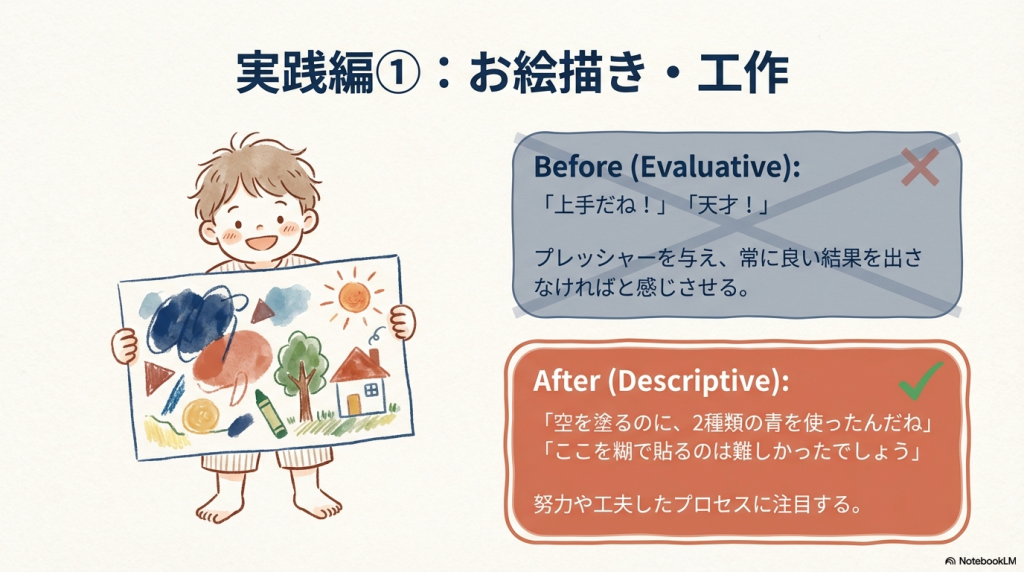 実践編①：お絵描き・工作

Before (Evaluative):
「上手だね！」「天才！」

プレッシャーを与え、常に良い結果を出さなければと感じさせる。

After (Descriptive):
「空を塗るのに、2種類の青を使ったんだね」
「ここを糊で貼るのは難しかったでしょう」

努力や工夫したプロセスに注目する。

NotebookLM